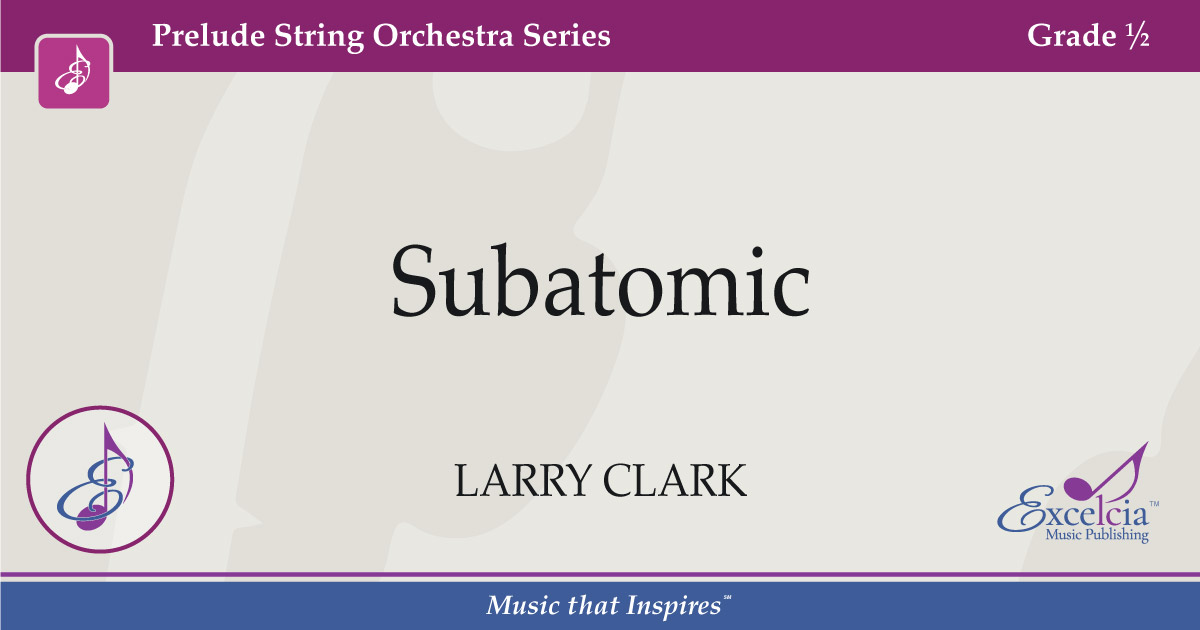 Prelude String Orchestra Series

Grade ½

Subatomic

LARRY CLARK

Excelcia™
Music Publishing

Music that Inspires℠